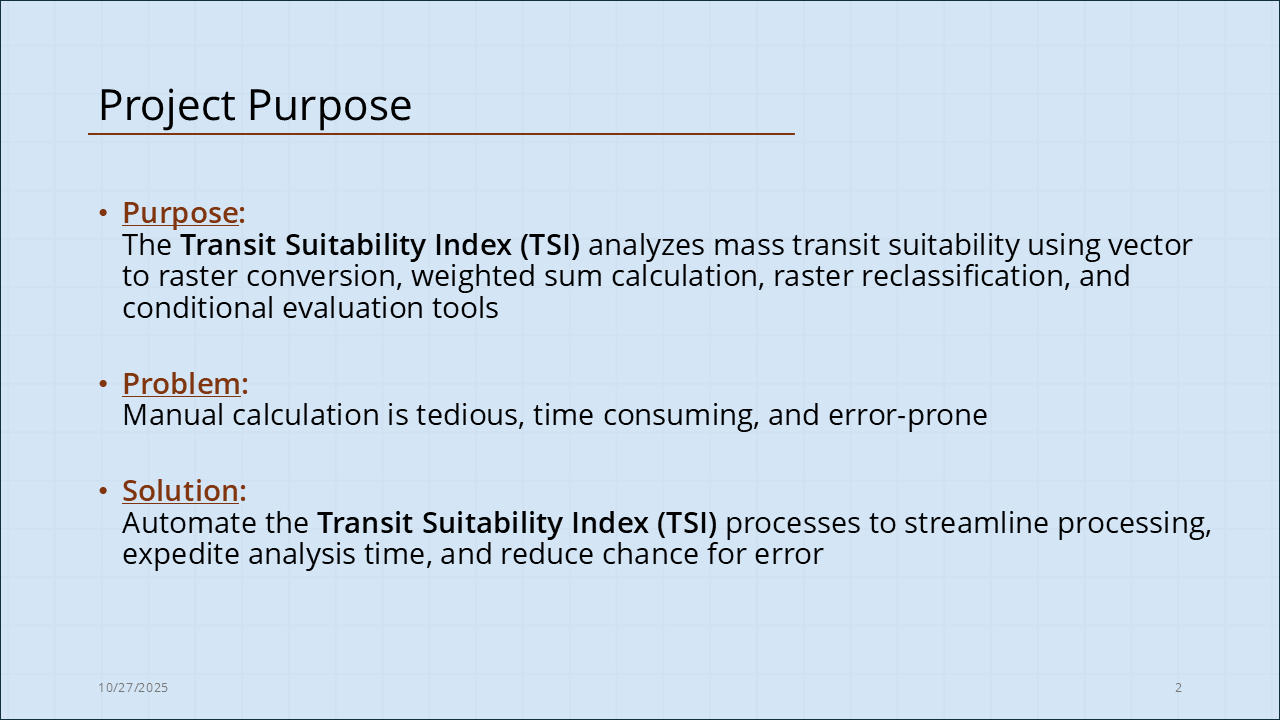 Project Purpose

• Purpose:
The Transit Suitability Index (TSI) analyzes mass transit suitability using vector to raster conversion, weighted sum calculation, raster reclassification, and conditional evaluation tools

• Problem:
Manual calculation is tedious, time consuming, and error-prone

• Solution:
Automate the Transit Suitability Index (TSI) processes to streamline processing, expedite analysis time, and reduce chance for error

10/27/2025

2